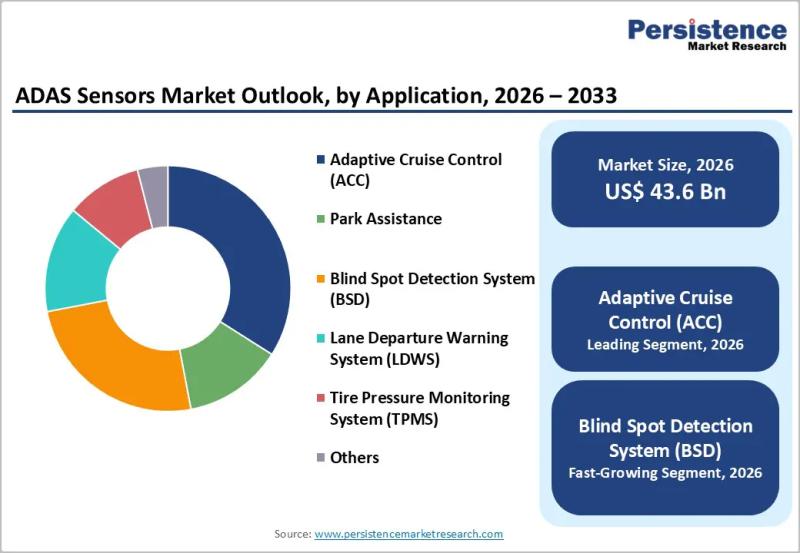 Persistence
Market Research

ADAS Sensors Market Outlook, by Application, 2026 – 2033

Adaptive Cruise Control (ACC)

Park Assistance

Blind Spot Detection System (BSD)

Lane Departure Warning System (LDWS)

Tire Pressure Monitoring System (TPMS)

Others

Market Size, 2026
US$ 43.6 Bn

Adaptive Cruise Control (ACC)
Leading Segment, 2026

Blind Spot Detection System (BSD)
Fast-Growing Segment, 2026

Source: www.persistencemarketresearch.com